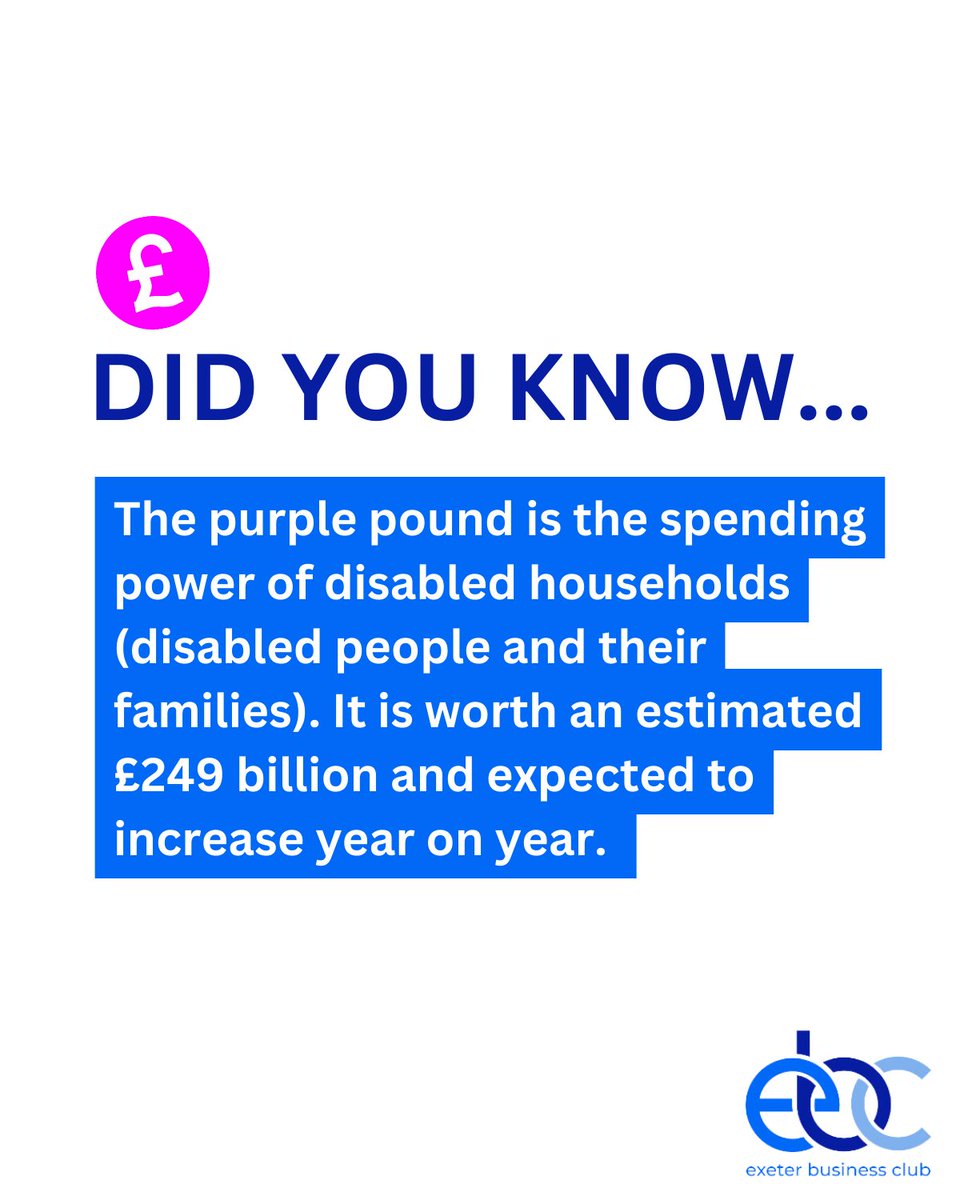 £

DID YOU KNOW...

The purple pound is the spending power of disabled households (disabled people and their families). It is worth an estimated £249 billion and expected to increase year on year.

ebc
exeter business club